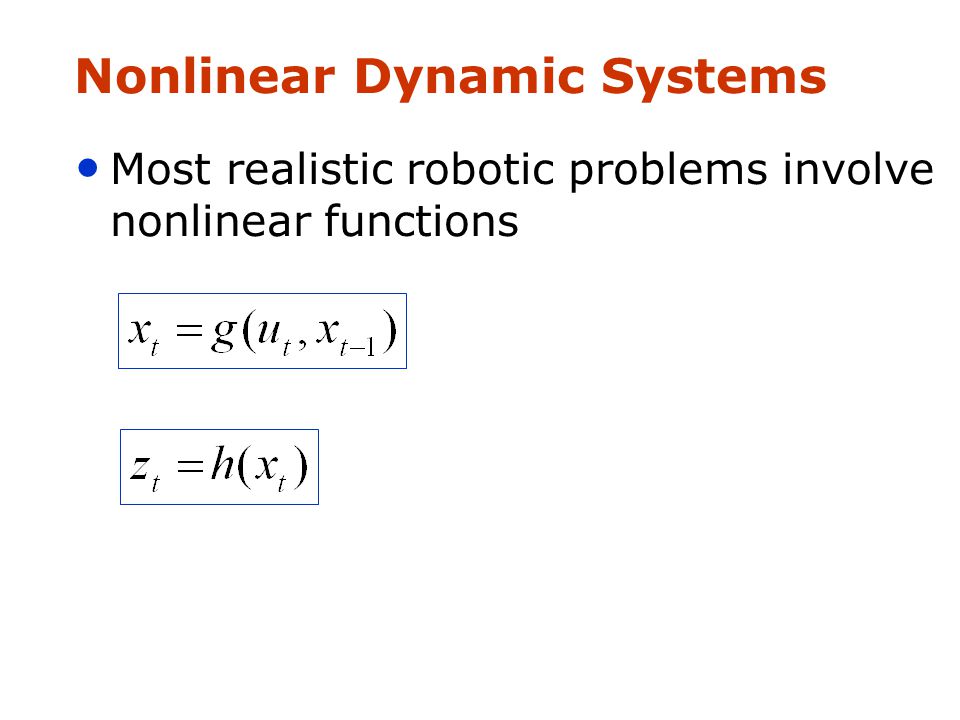 Nonlinear Dynamic Systems

• Most realistic robotic problems involve nonlinear functions

$x_t = g(u_t, x_{t-1})$

$z_t = h(x_t)$